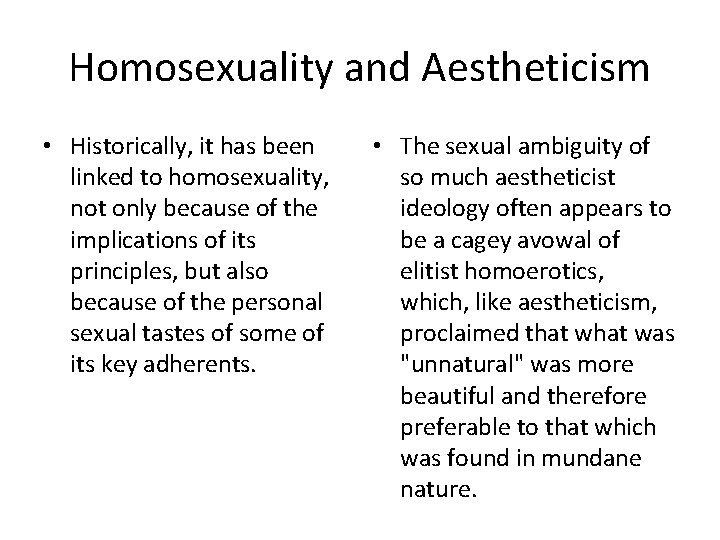 Homosexuality and Aestheticism

• Historically, it has been linked to homosexuality, not only because of the implications of its principles, but also because of the personal sexual tastes of some of its key adherents.

• The sexual ambiguity of so much aestheticist ideology often appears to be a cagey avowal of elitist homoerotics, which, like aestheticism, proclaimed that what was "unnatural" was more beautiful and therefore preferable to that which was found in mundane nature.